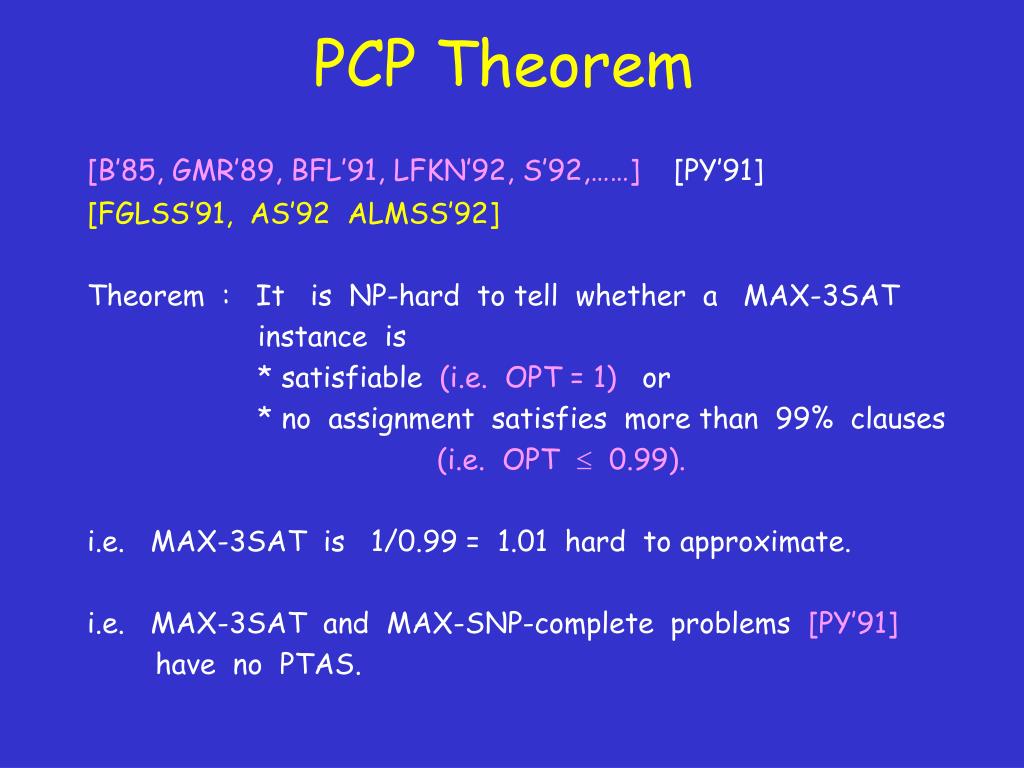 PCP Theorem

[B'85, GMR'89, BFL'91, LFKN'92, S'92,……] [PY'91]
[FGLSS'91, AS'92 ALMSS'92]

Theorem : It is NP-hard to tell whether a MAX-3SAT instance is
* satisfiable (i.e. OPT = 1) or
* no assignment satisfies more than 99% clauses
(i.e. OPT $\leq$ 0.99).

i.e. MAX-3SAT is 1/0.99 = 1.01 hard to approximate.

i.e. MAX-3SAT and MAX-SNP-complete problems [PY'91] have no PTAS.